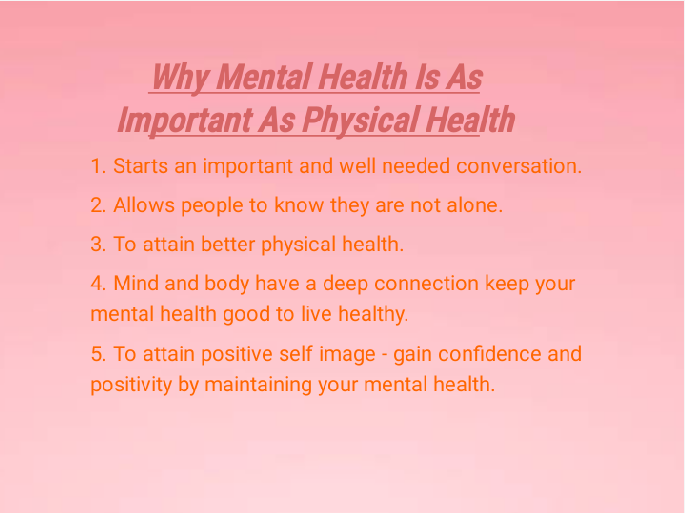 Why Mental Health Is As
Important As Physical Health

1. Starts an important and well needed conversation.

2. Allows people to know they are not alone.

3. To attain better physical health.

4. Mind and body have a deep connection keep your mental health good to live healthy.

5. To attain positive self image - gain confidence and positivity by maintaining your mental health.